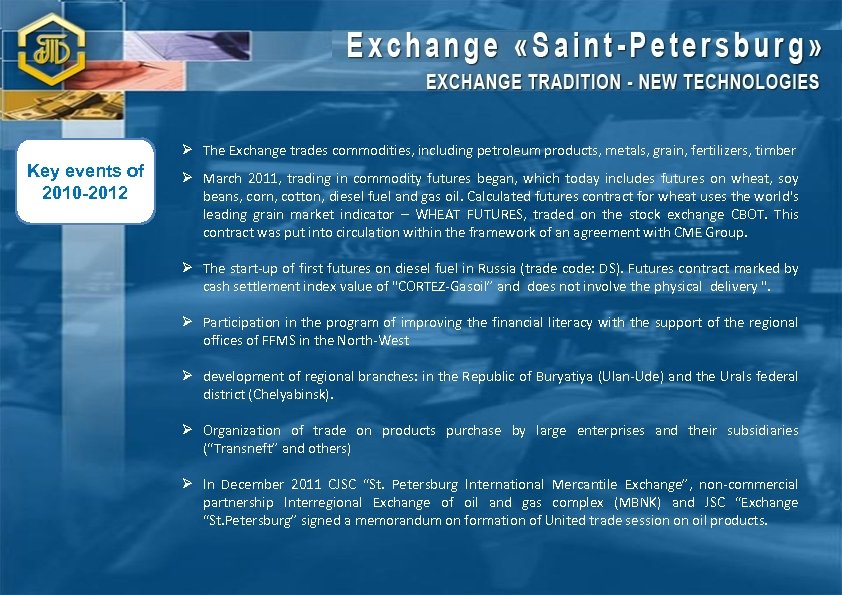 Exchange «Saint-Petersburg»
EXCHANGE TRADITION - NEW TECHNOLOGIES

Key events of 2010-2012

➢ The Exchange trades commodities, including petroleum products, metals, grain, fertilizers, timber

➢ March 2011, trading in commodity futures began, which today includes futures on wheat, soy beans, corn, cotton, diesel fuel and gas oil. Calculated futures contract for wheat uses the world's leading grain market indicator – WHEAT FUTURES, traded on the stock exchange CBOT. This contract was put into circulation within the framework of an agreement with CME Group.

➢ The start-up of first futures on diesel fuel in Russia (trade code: DS). Futures contract marked by cash settlement index value of "CORTEZ-Gasoil" and does not involve the physical delivery ".

➢ Participation in the program of improving the financial literacy with the support of the regional offices of FFMS in the North-West

➢ development of regional branches: in the Republic of Buryatiya (Ulan-Ude) and the Urals federal district (Chelyabinsk).

➢ Organization of trade on products purchase by large enterprises and their subsidiaries ("Transneft" and others)

➢ In December 2011 CJSC "St. Petersburg International Mercantile Exchange", non-commercial partnership Interregional Exchange of oil and gas complex (MBNK) and JSC "Exchange "St.Petersburg" signed a memorandum on formation of United trade session on oil products.